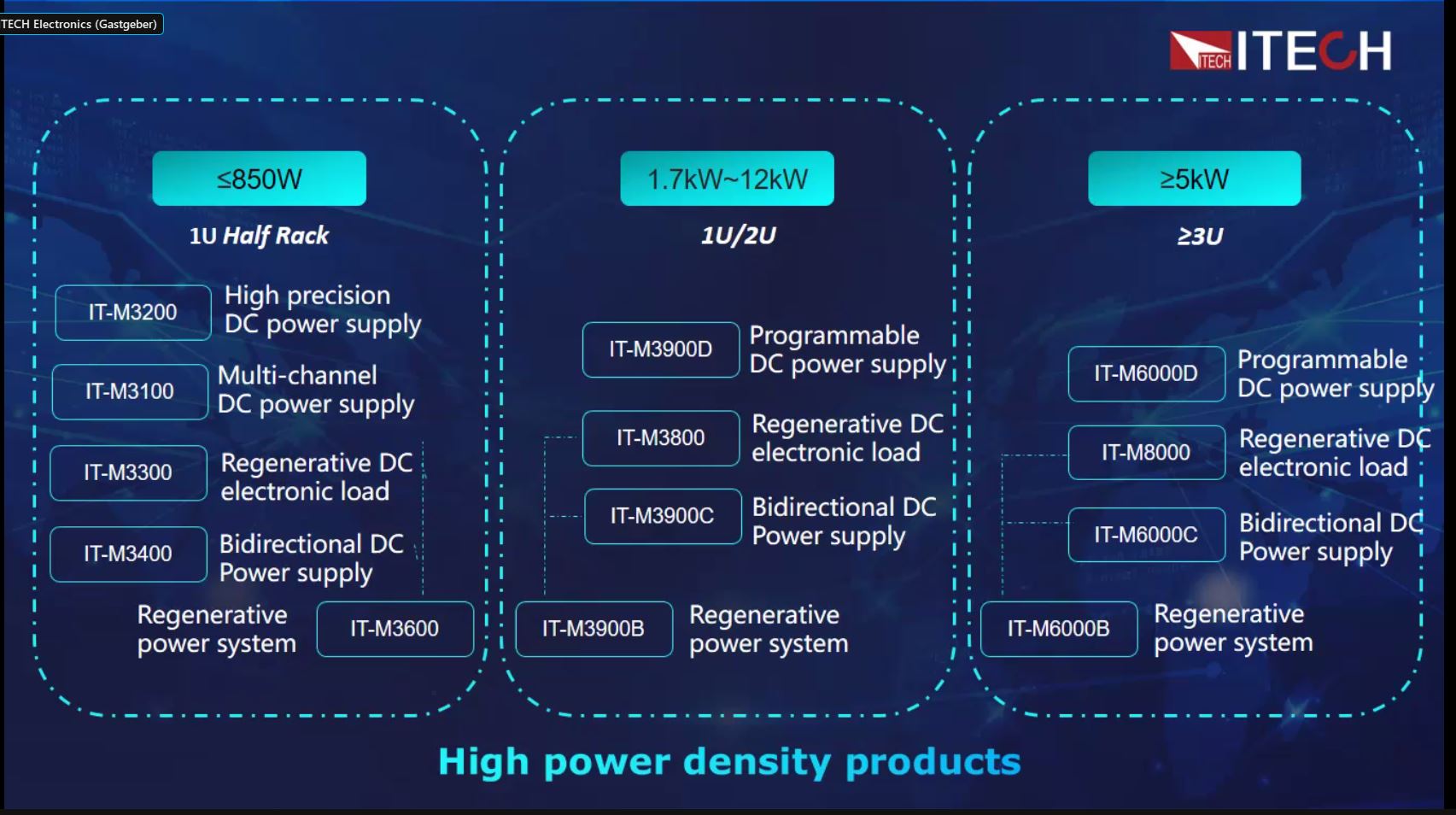 TECH Electronics (Gastgeber)

ITECH ITECH

≤850W

1U Half Rack

IT-M3200 High precision DC power supply

IT-M3100 Multi-channel DC power supply

IT-M3300 Regenerative DC electronic load

IT-M3400 Bidirectional DC Power supply

Regenerative power system IT-M3600

1.7kW~12kW

1U/2U

IT-M3900D Programmable DC power supply

IT-M3800 Regenerative DC electronic load

IT-M3900C Bidirectional DC Power supply

IT-M3900B Regenerative power system

≥5kW

≥3U

IT-M6000D Programmable DC power supply

IT-M8000 Regenerative DC electronic load

IT-M6000C Bidirectional DC Power supply

IT-M6000B Regenerative power system

High power density products